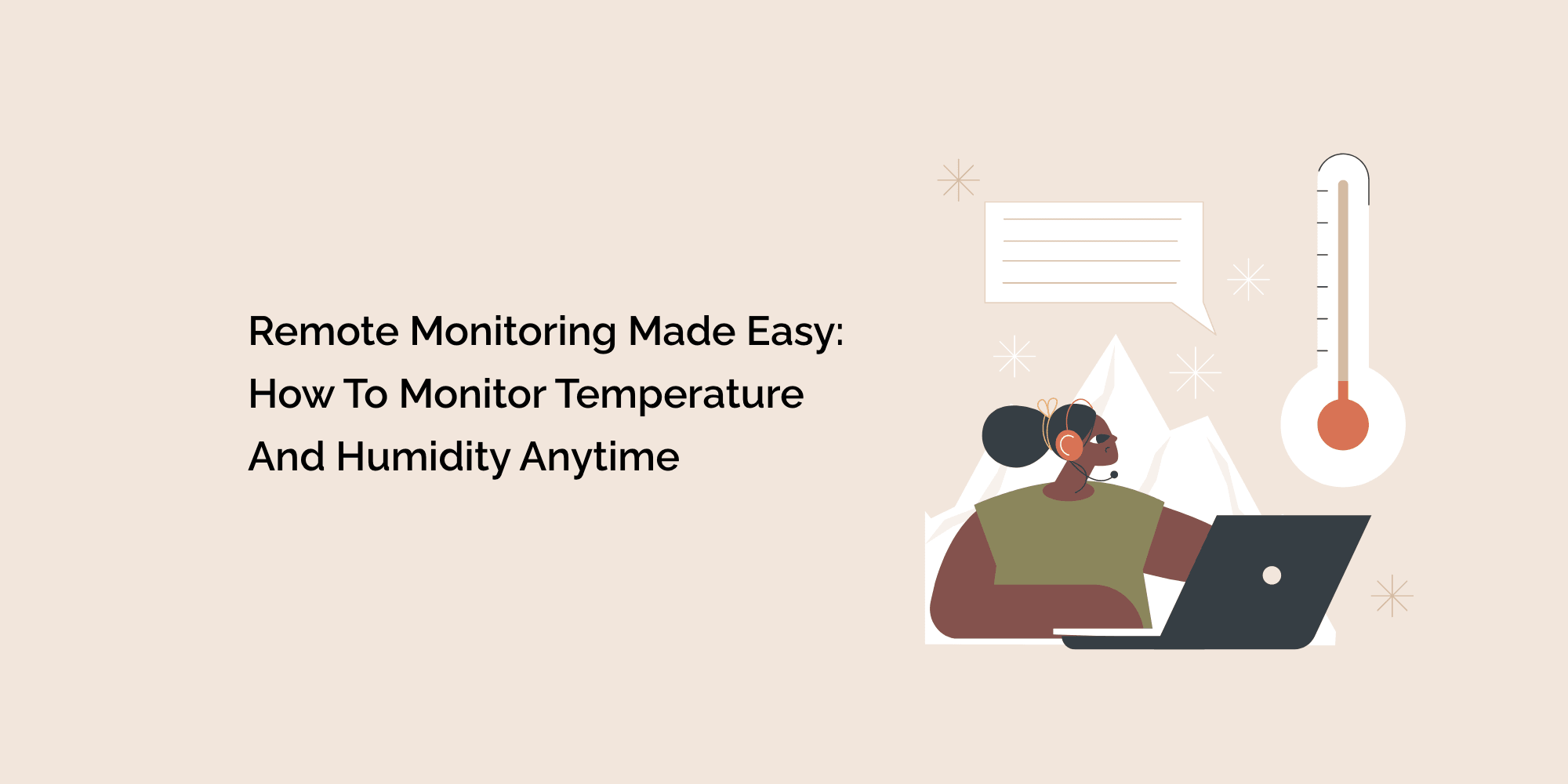 Remote Monitoring Made Easy: How To Monitor Temperature And Humidity Anytime